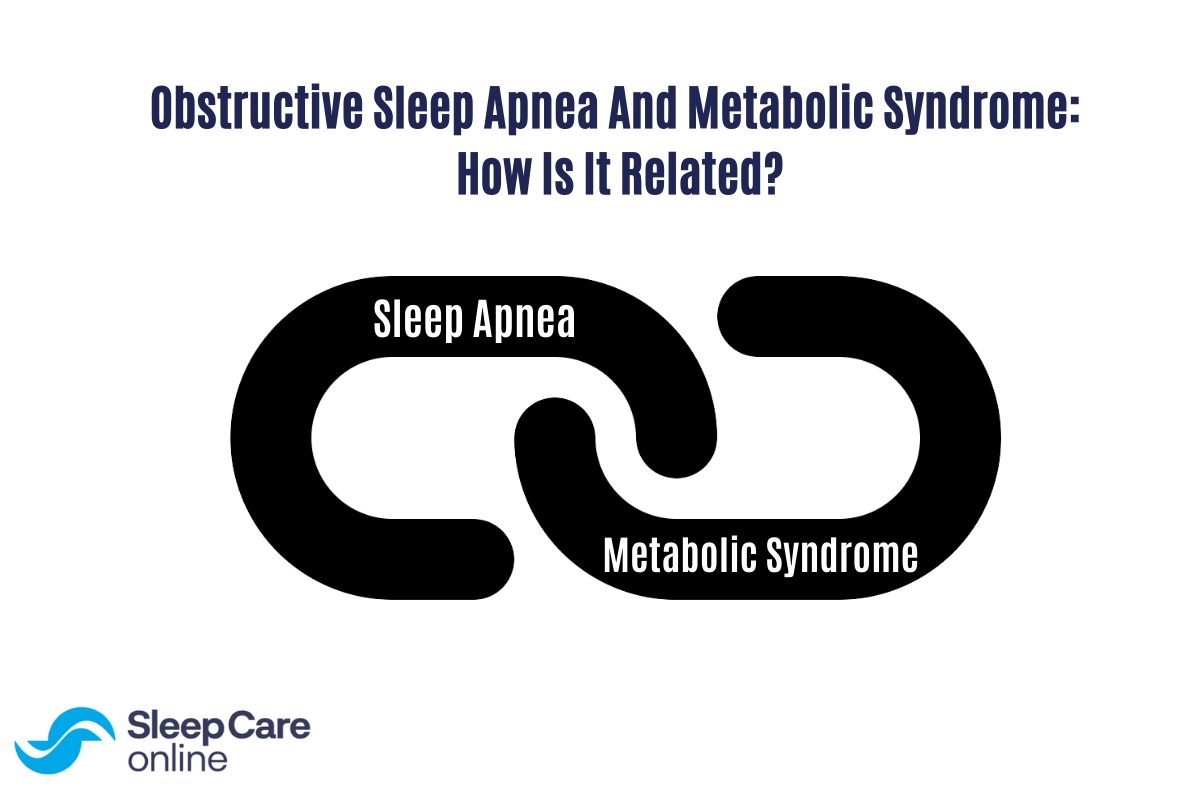 Obstructive Sleep Apnea And Metabolic Syndrome: How Is It Related?

Sleep Apnea

Metabolic Syndrome

Sleep Care online